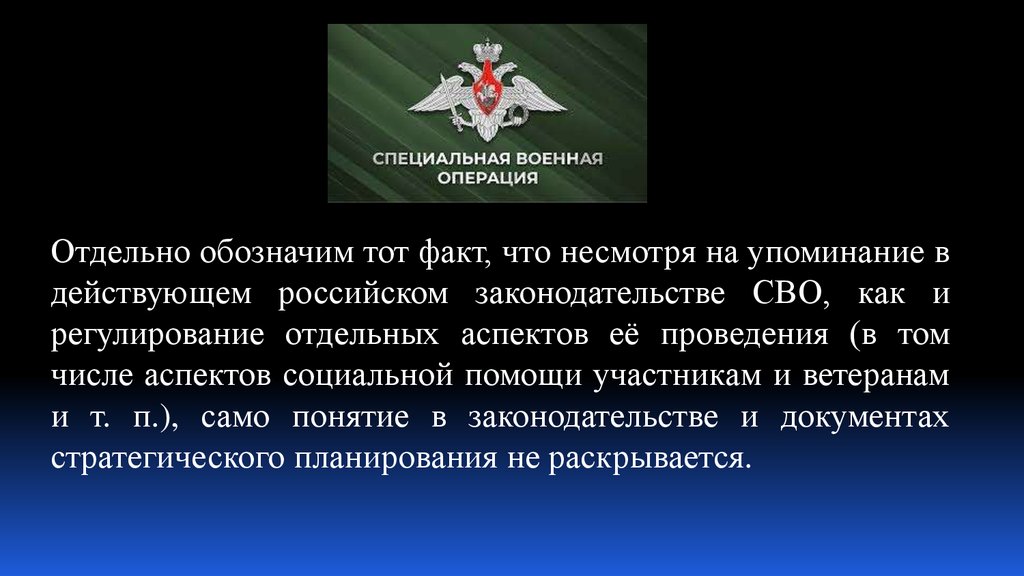 СПЕЦИАЛЬНАЯ ВОЕННАЯ ОПЕРАЦИЯ

Отдельно обозначим тот факт, что несмотря на упоминание в действующем российском законодательстве СВО, как и регулирование отдельных аспектов её проведения (в том числе аспектов социальной помощи участникам и ветеранам и т. п.), само понятие в законодательстве и документах стратегического планирования не раскрывается.